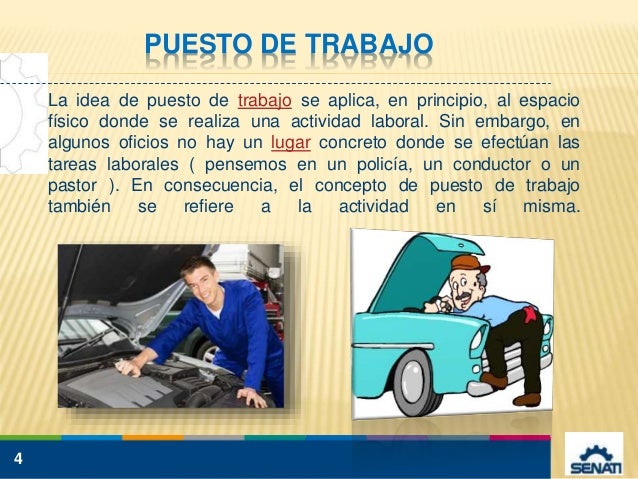 PUESTO DE TRABAJO

La idea de puesto de trabajo se aplica, en principio, al espacio físico donde se realiza una actividad laboral. Sin embargo, en algunos oficios no hay un lugar concreto donde se efectúan las tareas laborales ( pensemos en un policía, un conductor o un pastor ). En consecuencia, el concepto de puesto de trabajo también se refiere a la actividad en sí misma.

4

SENATI